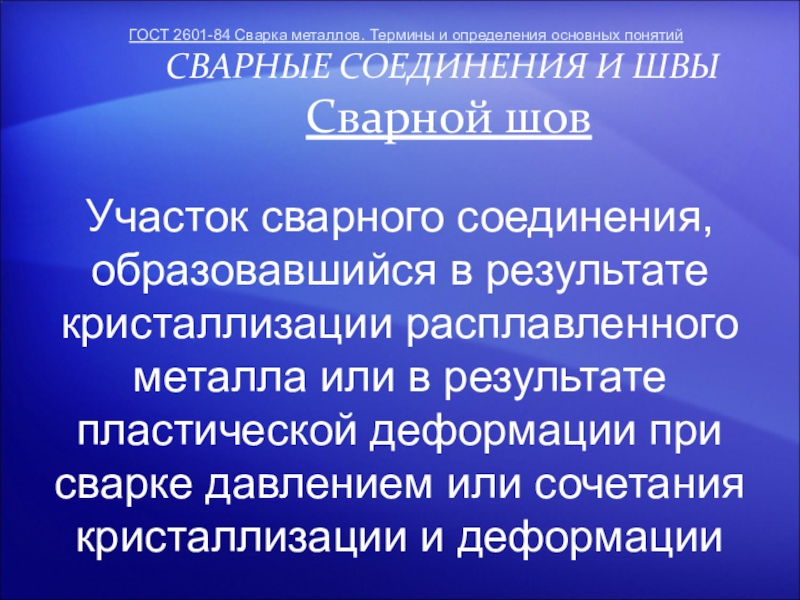 ГОСТ 2601-84 Сварка металлов. Термины и определения основных понятий

СВАРНЫЕ СОЕДИНЕНИЯ И ШВЫ

Сварной шов

Участок сварного соединения, образовавшийся в результате кристаллизации расплавленного металла или в результате пластической деформации при сварке давлением или сочетания кристаллизации и деформации